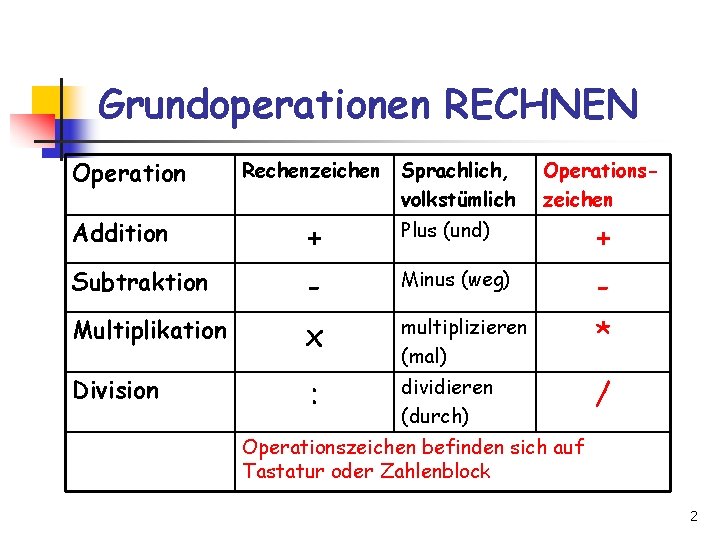 Grundoperationen RECHNEN

| Operation | Rechenzeichen | Sprachlich, volkstümlich | Operations-zeichen |
|---|---|---|---|
| Addition | + | Plus (und) | + |
| Subtraktion | - | Minus (weg) | - |
| Multiplikation | x | multiplizieren (mal) | * |
| Division | : | dividieren (durch) | / |
| | Operationszeichen befinden sich auf Tastatur oder Zahlenblock | | |

2